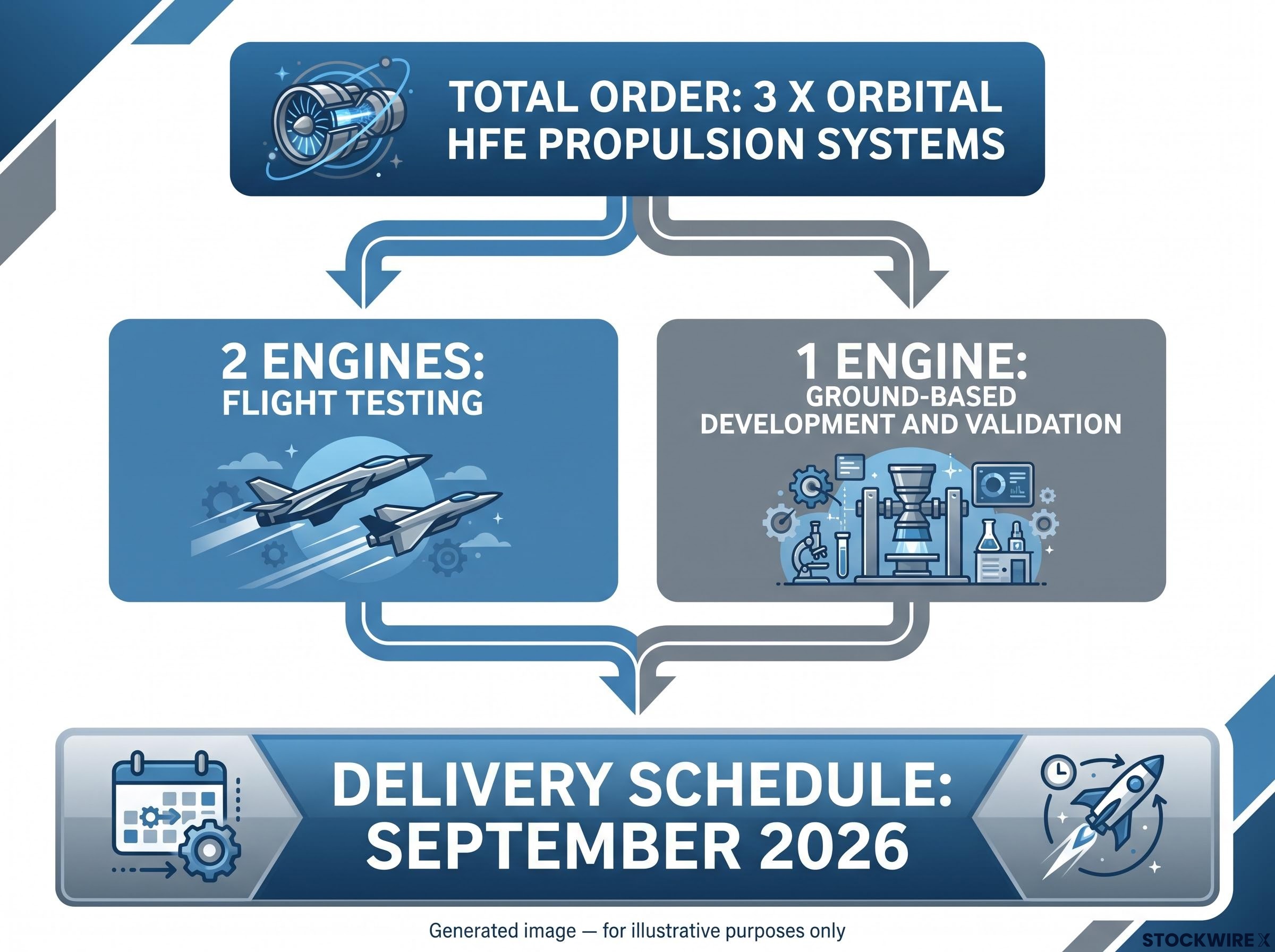 TOTAL ORDER: 3 X ORBITAL HFE PROPULSION SYSTEMS

2 ENGINES: FLIGHT TESTING

1 ENGINE: GROUND-BASED DEVELOPMENT AND VALIDATION

DELIVERY SCHEDULE: SEPTEMBER 2026

Generated image — for illustrative purposes only

STOCKWIRE X